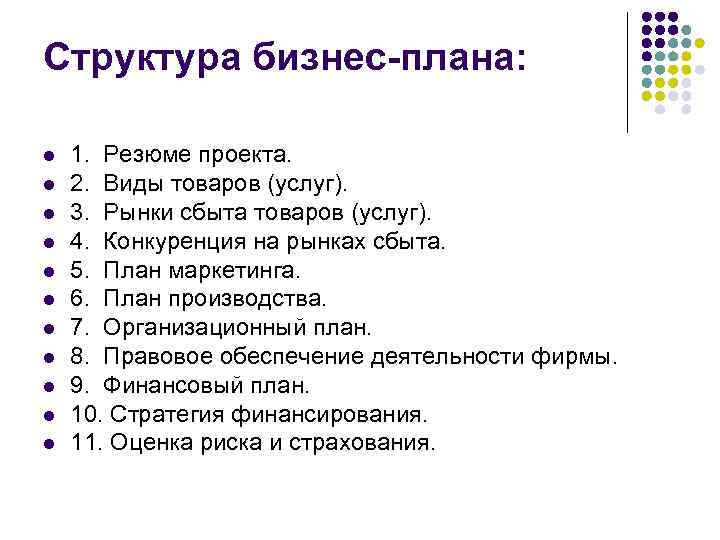 Структура бизнес-плана:

- 1. Резюме проекта.
- 2. Виды товаров (услуг).
- 3. Рынки сбыта товаров (услуг).
- 4. Конкуренция на рынках сбыта.
- 5. План маркетинга.
- 6. План производства.
- 7. Организационный план.
- 8. Правовое обеспечение деятельности фирмы.
- 9. Финансовый план.
- 10. Стратегия финансирования.
- 11. Оценка риска и страхования.